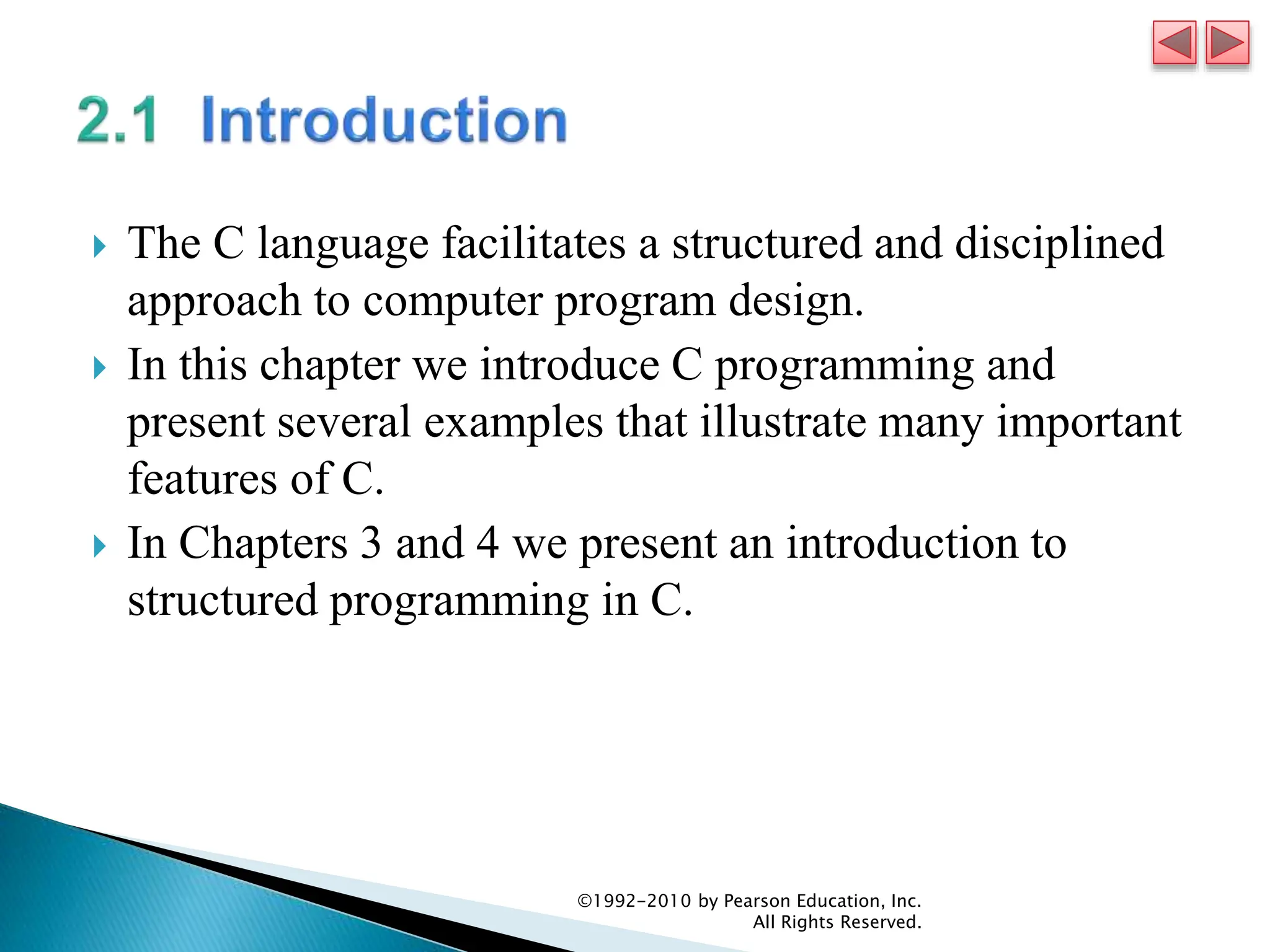 2.1 Introduction

The C language facilitates a structured and disciplined approach to computer program design.

In this chapter we introduce C programming and present several examples that illustrate many important features of C.

In Chapters 3 and 4 we present an introduction to structured programming in C.

©1992-2010 by Pearson Education, Inc. All Rights Reserved.